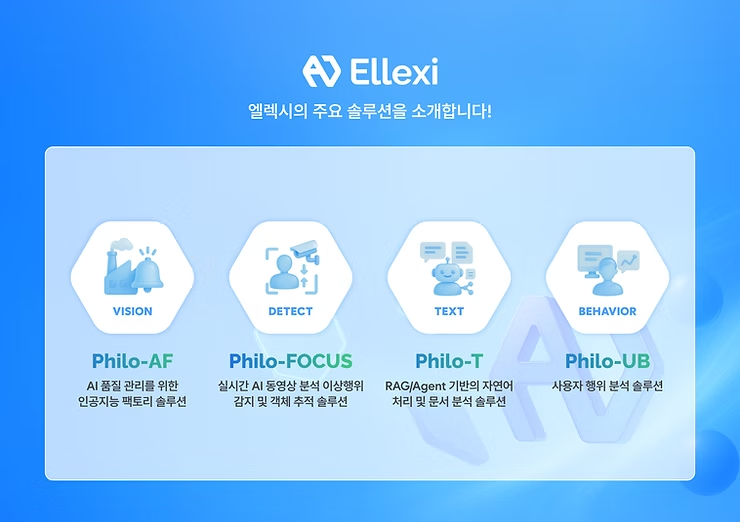 Ellexi

엘렉시의 주요 솔루션을 소개합니다!

VISION

Philo-AF

AI 품질 관리를 위한 인공지능 팩토리 솔루션

DETECT

Philo-FOCUS

실시간 AI 동영상 분석 이상행위 감지 및 객체 추적 솔루션

TEXT

Philo-T

RAG/Agent 기반의 자연어 처리 및 문서 분석 솔루션

BEHAVIOR

Philo-UB

사용자 행위 분석 솔루션